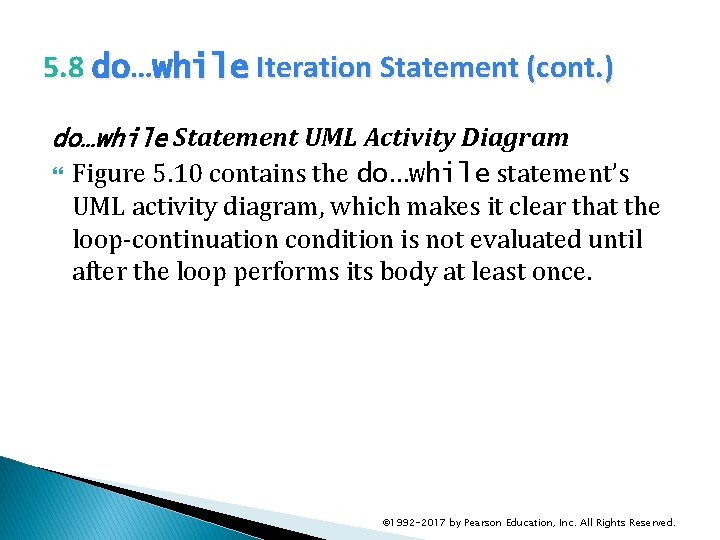 5.8 do…while Iteration Statement (cont.)

do…while Statement UML Activity Diagram

Figure 5.10 contains the do…while statement's UML activity diagram, which makes it clear that the loop-continuation condition is not evaluated until after the loop performs its body at least once.

©1992-2017 by Pearson Education, Inc. All Rights Reserved.